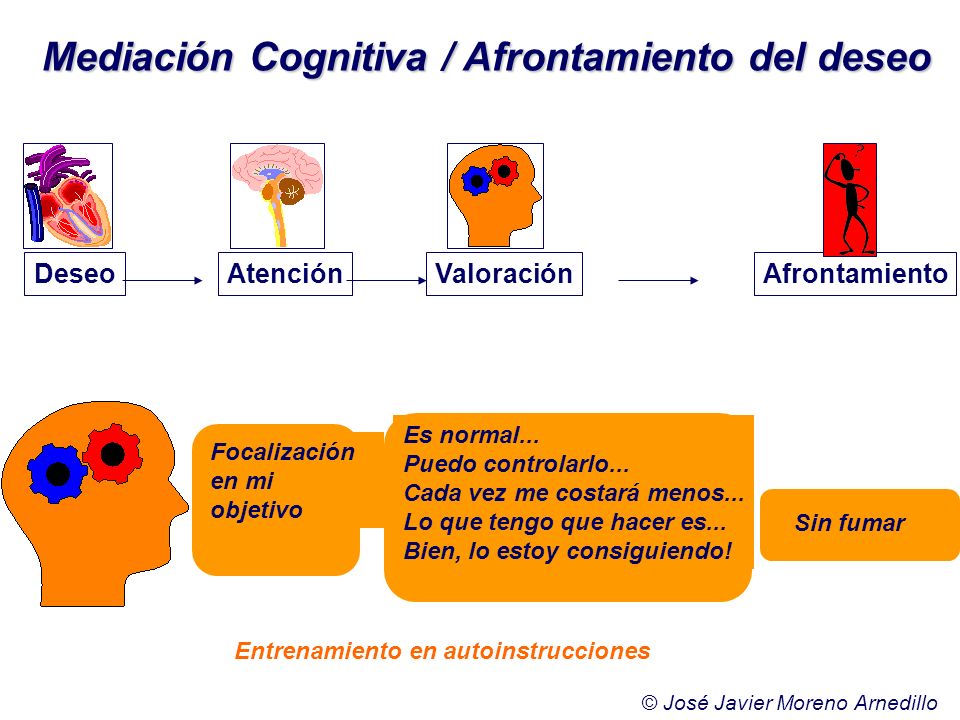 Mediación Cognitiva / Afrontamiento del deseo

?

Deseo

Atención

Valoración

Afrontamiento

Focalización en mi objetivo

Es normal...
Puedo controlarlo...
Cada vez me costará menos...
Lo que tengo que hacer es...
Bien, lo estoy consiguiendo!

Sin fumar

Entrenamiento en autoinstrucciones

© José Javier Moreno Arnedillo